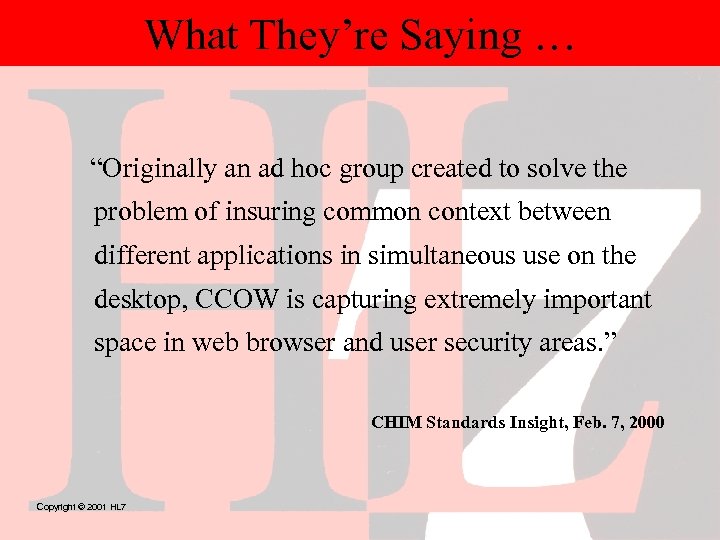 What They're Saying …

"Originally an ad hoc group created to solve the problem of insuring common context between different applications in simultaneous use on the desktop, CCOW is capturing extremely important space in web browser and user security areas."

CHIM Standards Insight, Feb. 7, 2000

Copyright © 2001 HL7